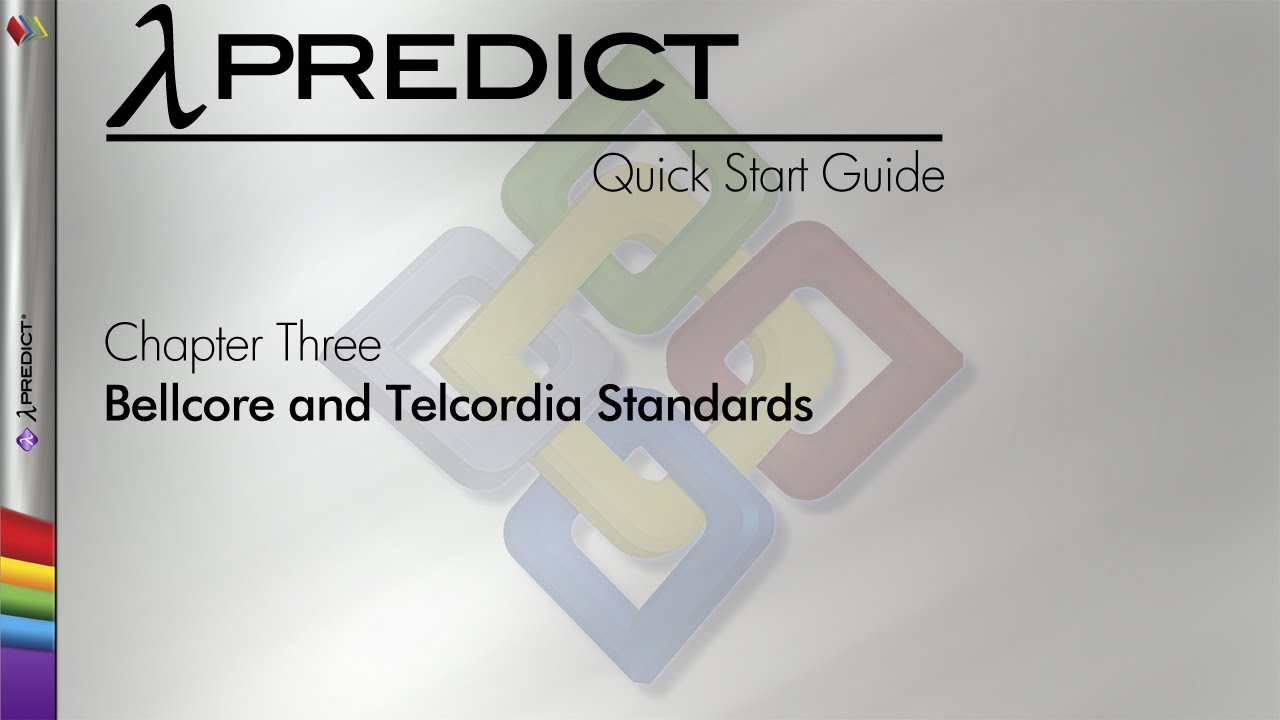 λPREDICT

Quick Start Guide

Chapter Three
Bellcore and Telcordia Standards

λPREDICT®